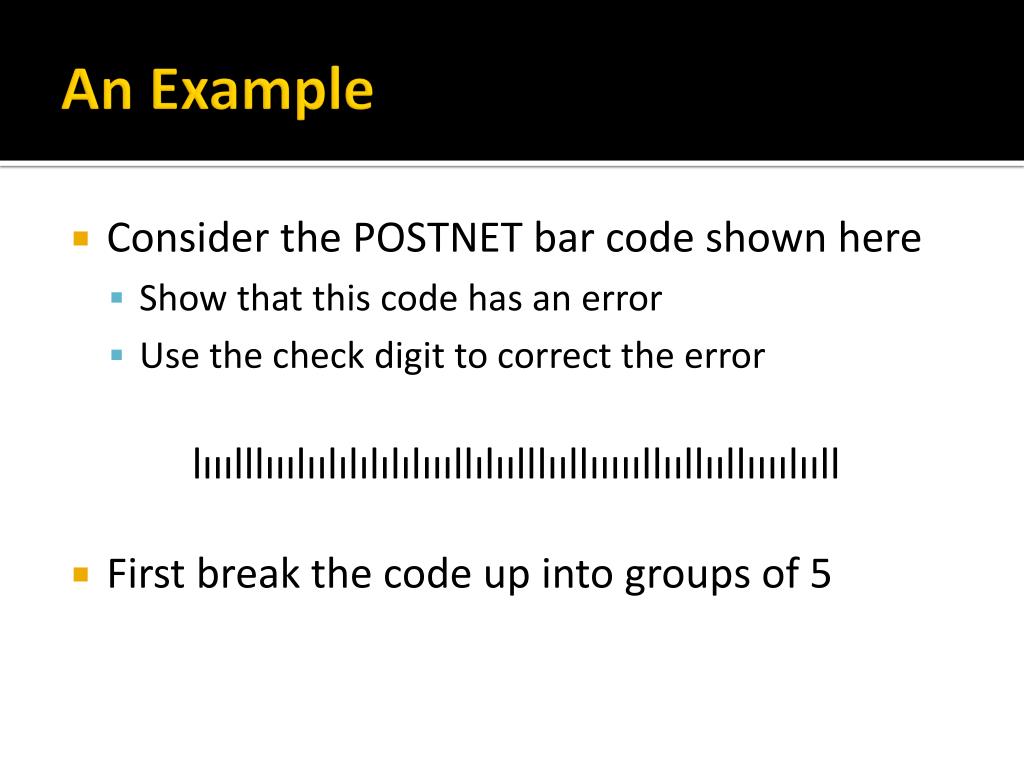 An Example

Consider the POSTNET bar code shown here

Show that this code has an error

Use the check digit to correct the error

First break the code up into groups of 5